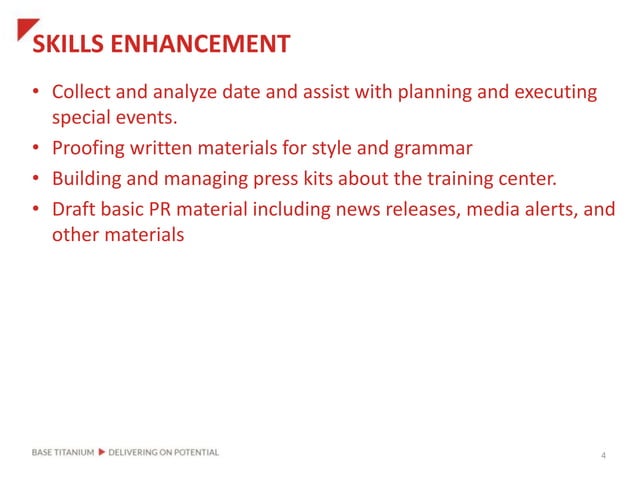 SKILLS ENHANCEMENT

• Collect and analyze date and assist with planning and executing special events.
• Proofing written materials for style and grammar
• Building and managing press kits about the training center.
• Draft basic PR material including news releases, media alerts, and other materials

BASE TITANIUM ▶ DELIVERING ON POTENTIAL

4